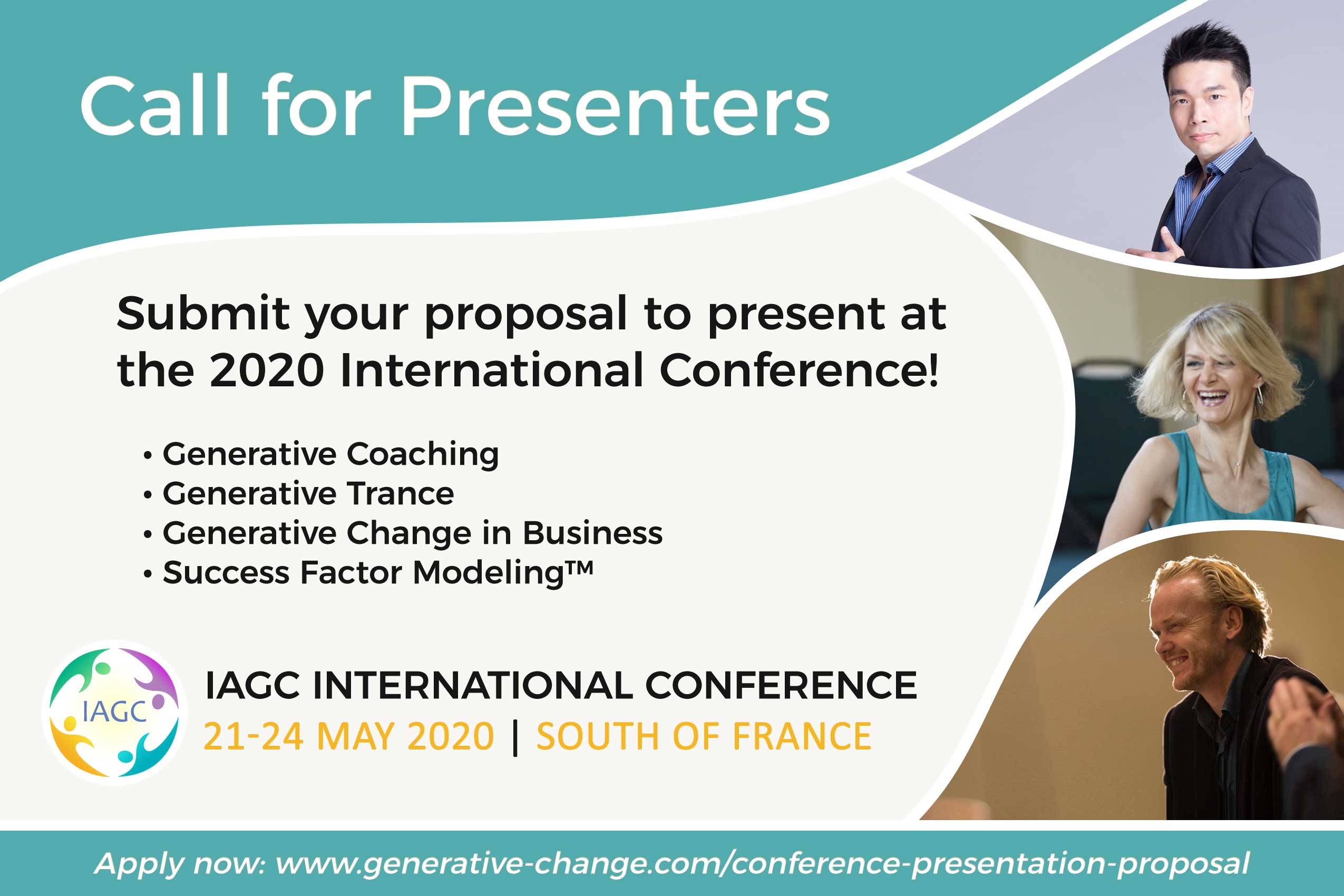 Call for Presenters

Submit your proposal to present at the 2020 International Conference!

• Generative Coaching
• Generative Trance
• Generative Change in Business
• Success Factor Modeling™

IAGC

IAGC INTERNATIONAL CONFERENCE
21-24 MAY 2020 | SOUTH OF FRANCE

Apply now: www.generative-change.com/conference-presentation-proposal